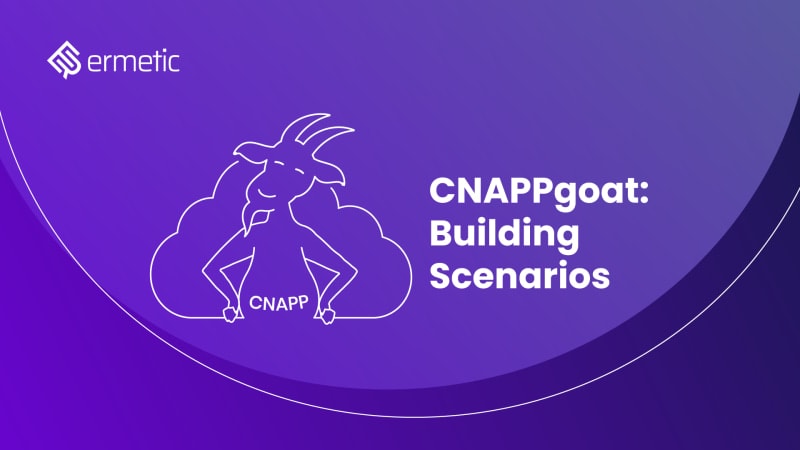 ermetic

CNAPP

CNAPPgoat:
Building
Scenarios